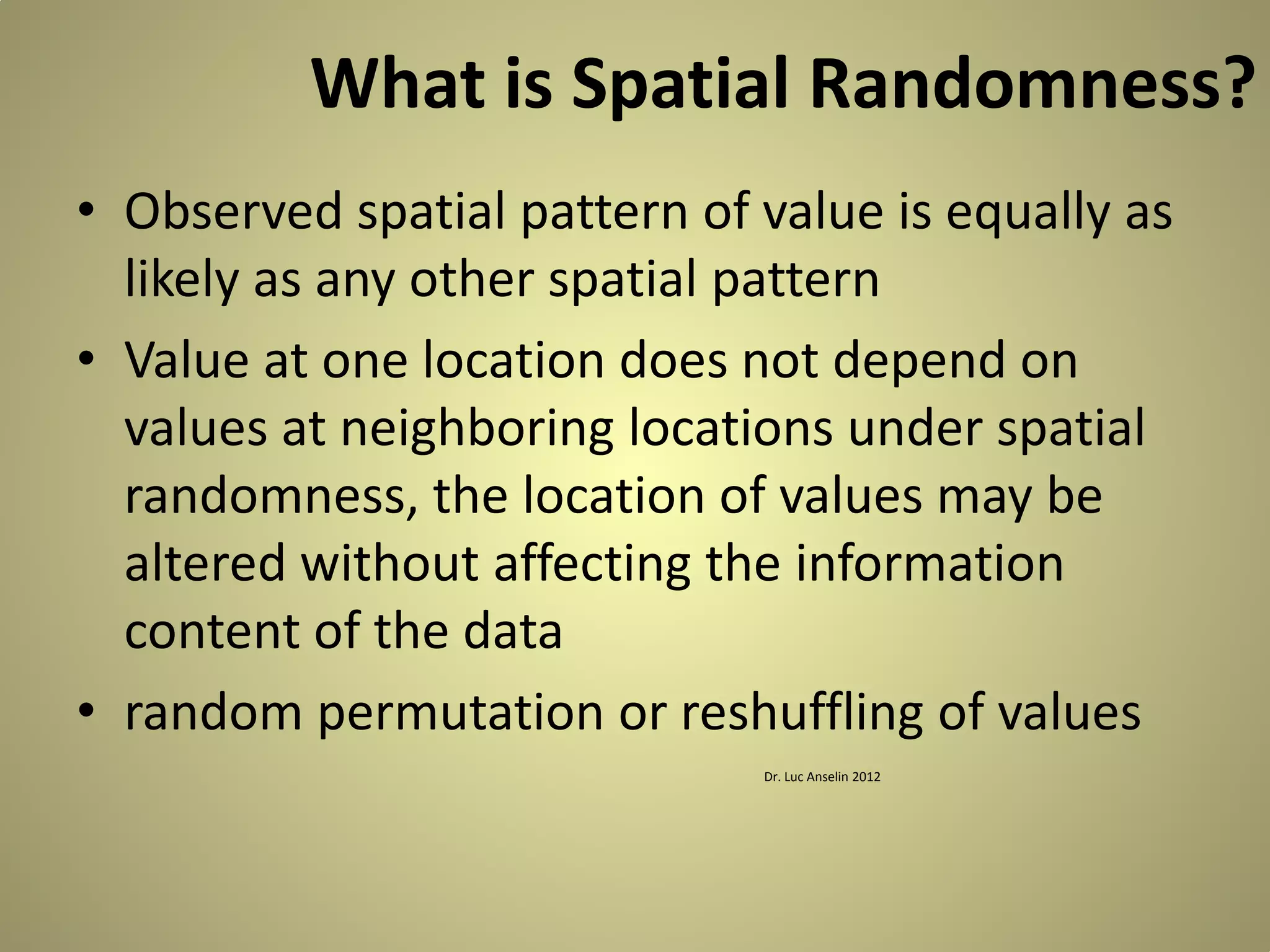 What is Spatial Randomness?

• Observed spatial pattern of value is equally as likely as any other spatial pattern

• Value at one location does not depend on values at neighboring locations under spatial randomness, the location of values may be altered without affecting the information content of the data

• random permutation or reshuffling of values

Dr. Luc Anselin 2012